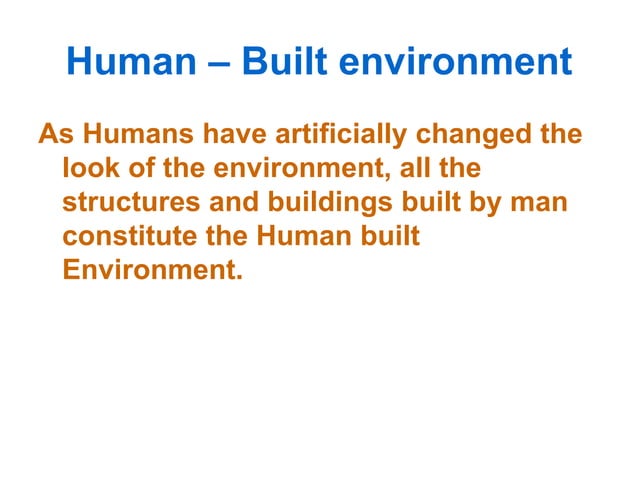 Human – Built environment

As Humans have artificially changed the look of the environment, all the structures and buildings built by man constitute the Human built Environment.